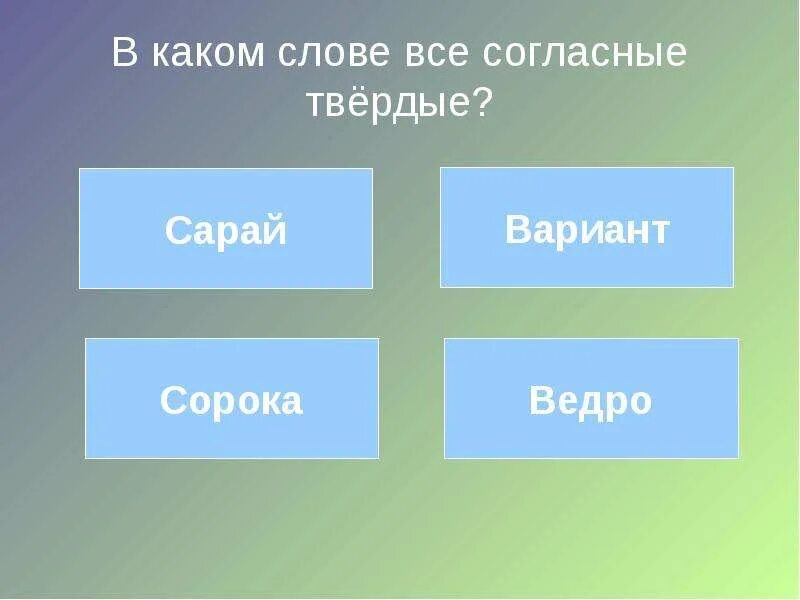 В каком слове все согласные твёрдые?

Сарай

Вариант

Сорока

Ведро